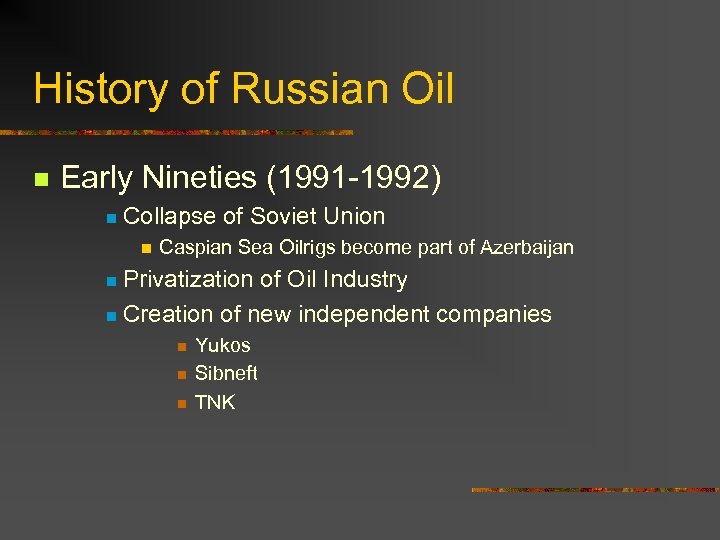 History of Russian Oil

- Early Nineties (1991-1992)
  - Collapse of Soviet Union
    - Caspian Sea Oilrigs become part of Azerbaijan
  - Privatization of Oil Industry
  - Creation of new independent companies
    - Yukos
    - Sibneft
    - TNK